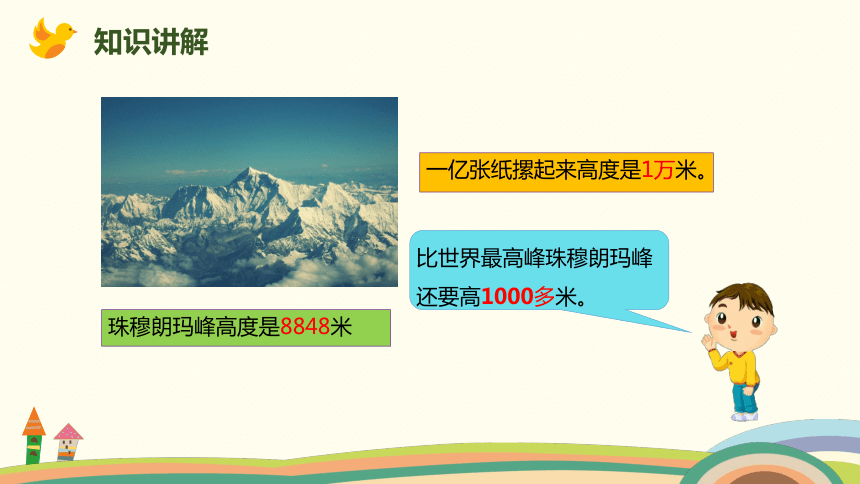 知识讲解

一亿张纸摞起来高度是1万米。

比世界最高峰珠穆朗玛峰还要高1000多米。

珠穆朗玛峰高度是8848米